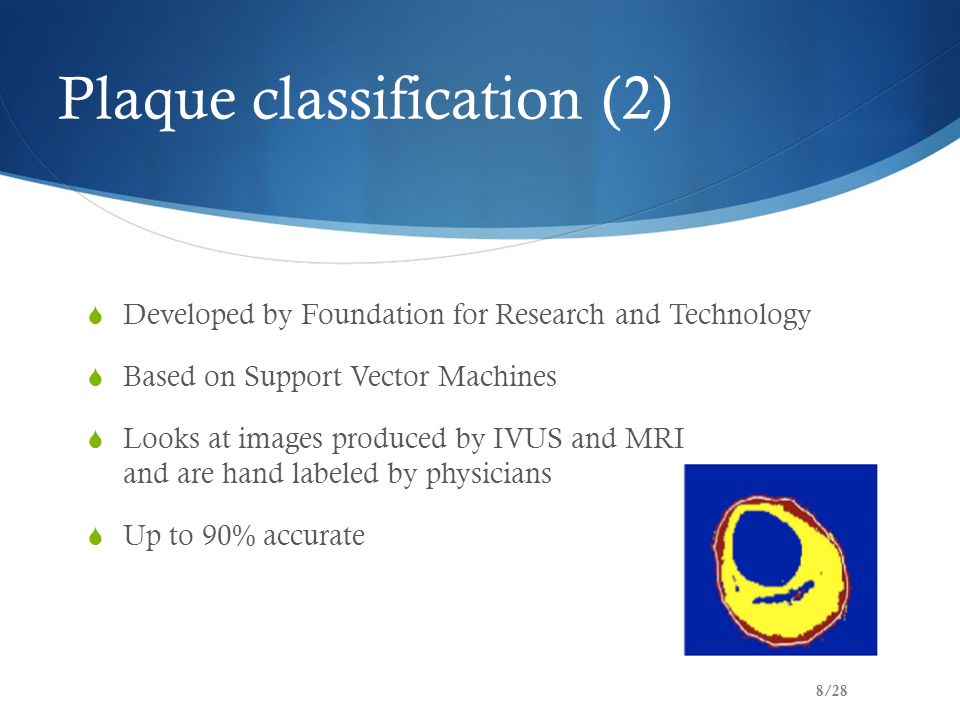 Plaque classification (2)

Developed by Foundation for Research and Technology

Based on Support Vector Machines

Looks at images produced by IVUS and MRI and are hand labeled by physicians

Up to 90% accurate

8/28